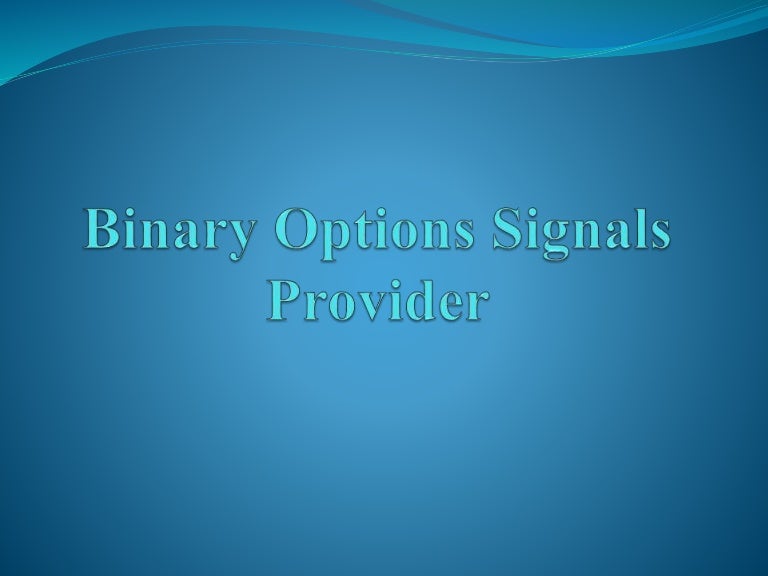 Binary Options Signals Provider